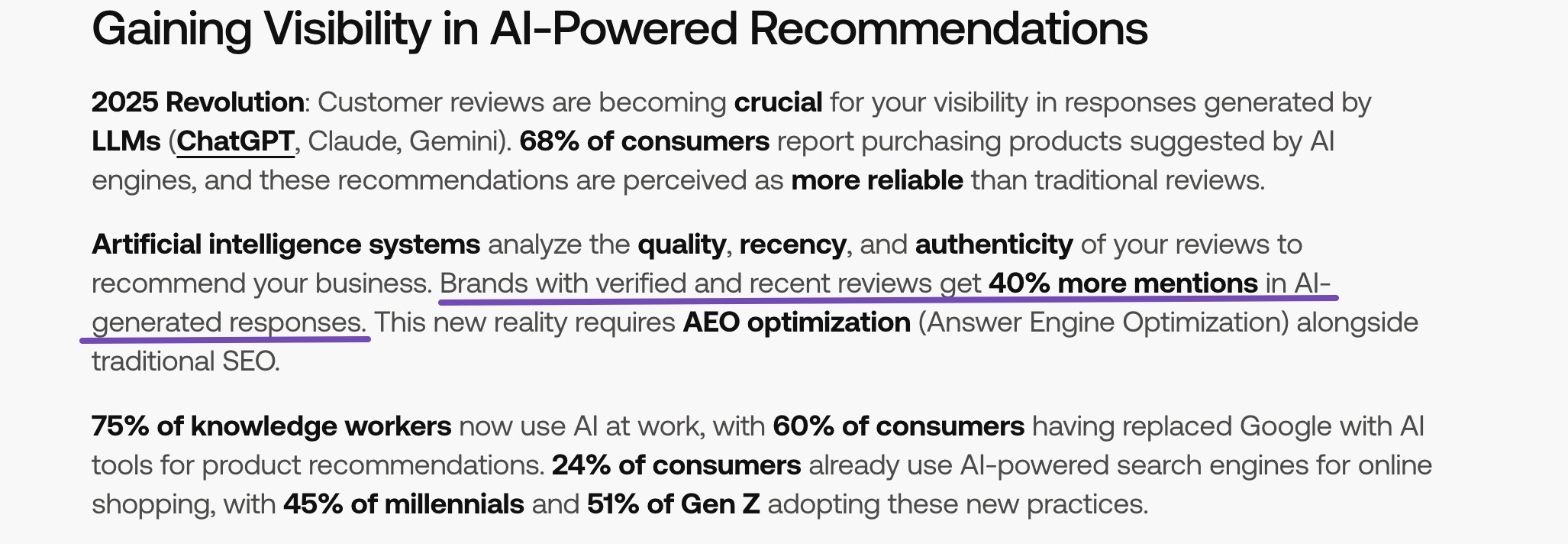 Gaining Visibility in AI-Powered Recommendations

2025 Revolution: Customer reviews are becoming crucial for your visibility in responses generated by LLMs (ChatGPT, Claude, Gemini). 68% of consumers report purchasing products suggested by AI engines, and these recommendations are perceived as more reliable than traditional reviews.

Artificial intelligence systems analyze the quality, recency, and authenticity of your reviews to recommend your business. Brands with verified and recent reviews get 40% more mentions in AI-generated responses. This new reality requires AEO optimization (Answer Engine Optimization) alongside traditional SEO.

75% of knowledge workers now use AI at work, with 60% of consumers having replaced Google with AI tools for product recommendations. 24% of consumers already use AI-powered search engines for online shopping, with 45% of millennials and 51% of Gen Z adopting these new practices.